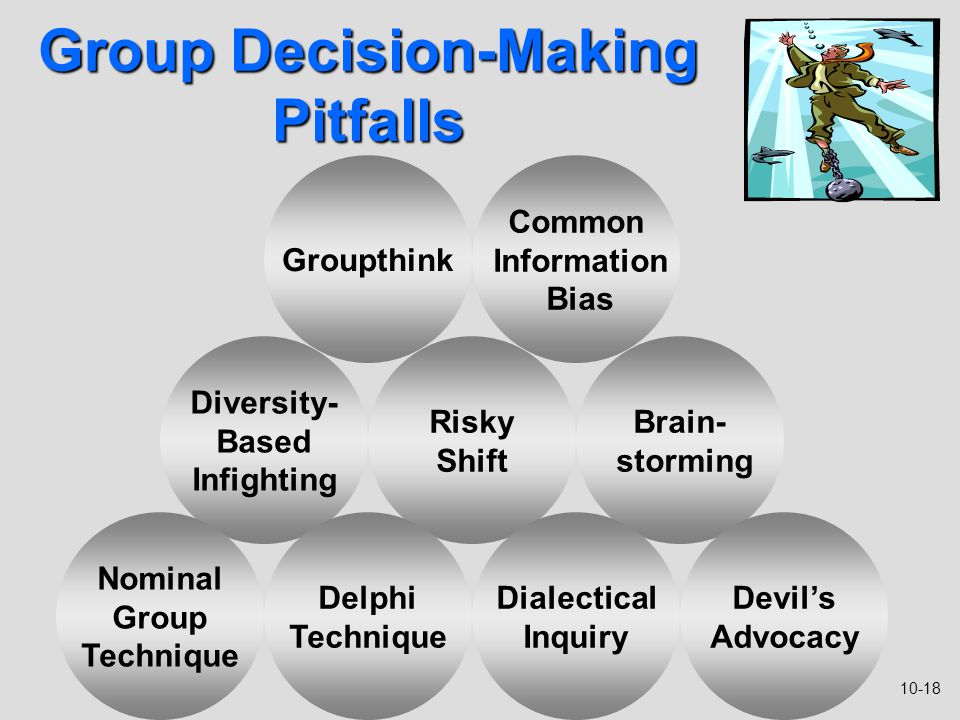 Group Decision-Making Pitfalls

Groupthink

Common Information Bias

Diversity-Based Infighting

Risky Shift

Brain-storming

Nominal Group Technique

Delphi Technique

Dialectical Inquiry

Devil's Advocacy

10-18